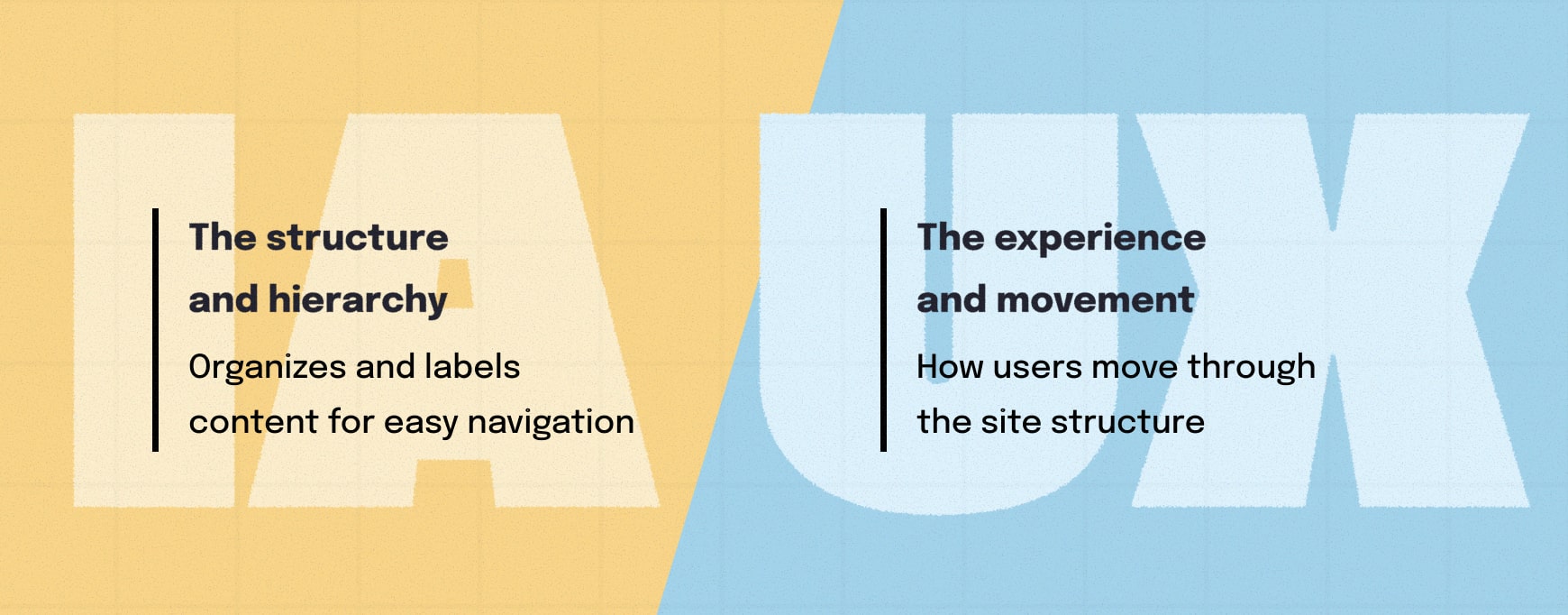 IA

The structure and hierarchy

Organizes and labels content for easy navigation

UX

The experience and movement

How users move through the site structure